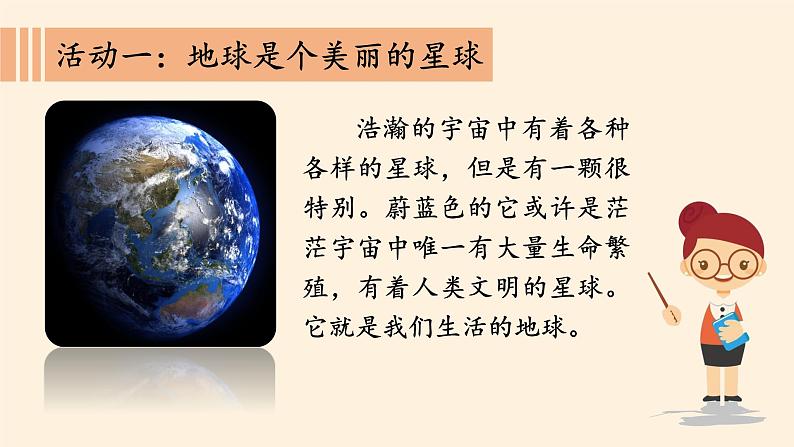 活动一：地球是个美丽的星球

浩瀚的宇宙中有着各种各样的星球，但是有一颗很特别。蔚蓝色的它或许是茫茫宇宙中唯一有大量生命繁殖，有着人类文明的星球。它就是我们生活的地球。